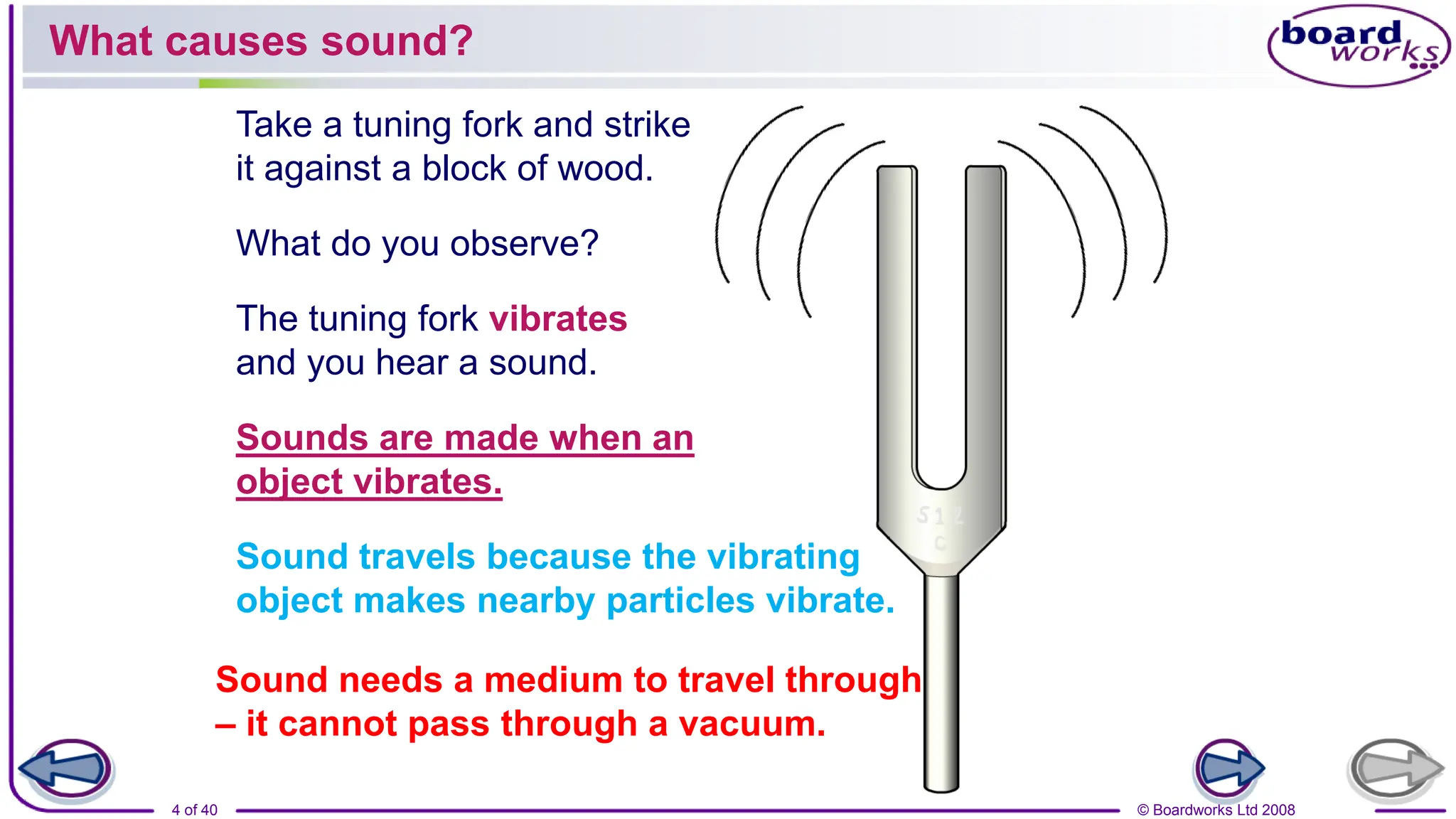 What causes sound?

board works

Take a tuning fork and strike it against a block of wood.

What do you observe?

The tuning fork vibrates and you hear a sound.

Sounds are made when an object vibrates.

Sound travels because the vibrating object makes nearby particles vibrate.

Sound needs a medium to travel through – it cannot pass through a vacuum.

512
C

4 of 40

© Boardworks Ltd 2008